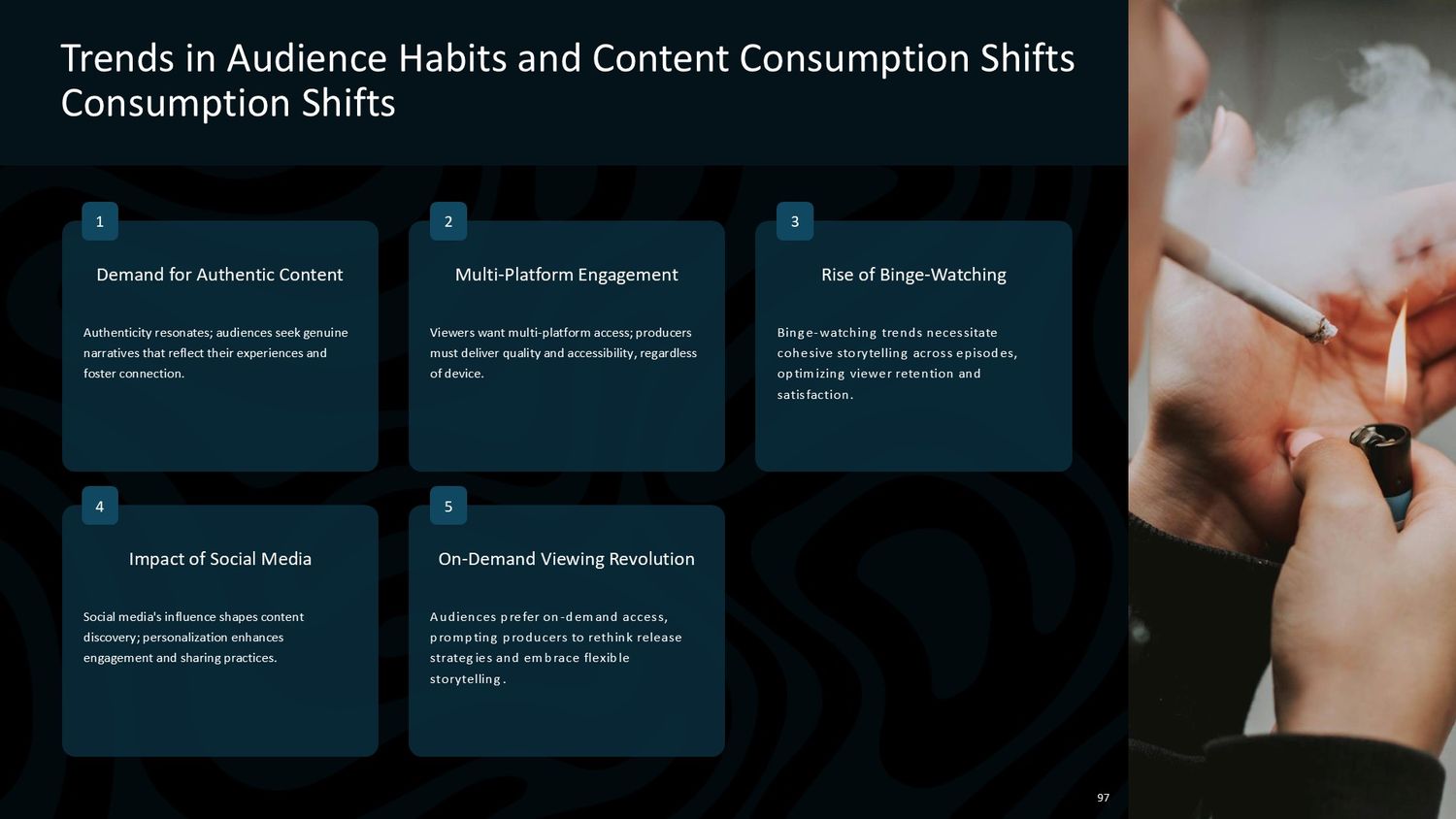 Trends in Audience Habits and Content Consumption Shifts Consumption Shifts

1

Demand for Authentic Content

Authenticity resonates; audiences seek genuine narratives that reflect their experiences and foster connection.

2

Multi-Platform Engagement

Viewers want multi-platform access; producers must deliver quality and accessibility, regardless of device.

3

Rise of Binge-Watching

Binge-watching trends necessitate cohesive storytelling across episodes, optimizing viewer retention and satisfaction.

4

Impact of Social Media

Social media's influence shapes content discovery; personalization enhances engagement and sharing practices.

5

On-Demand Viewing Revolution

Audiences prefer on-demand access, prompting producers to rethink release strategies and embrace flexible storytelling.

97